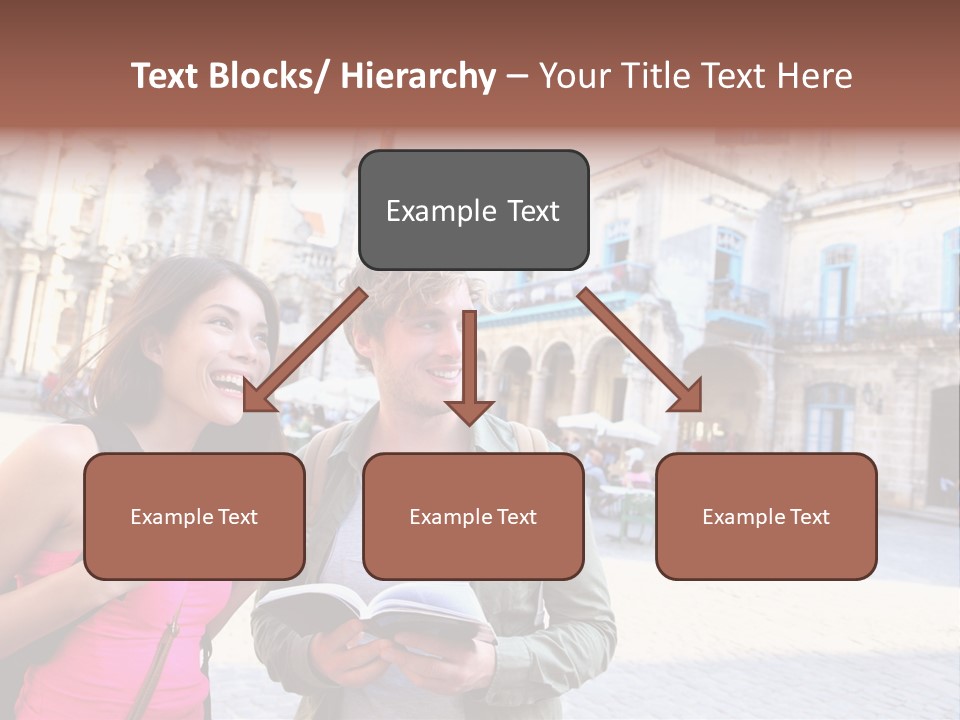 Text Blocks/ Hierarchy – Your Title Text Here

Example Text

Example Text

Example Text

Example Text